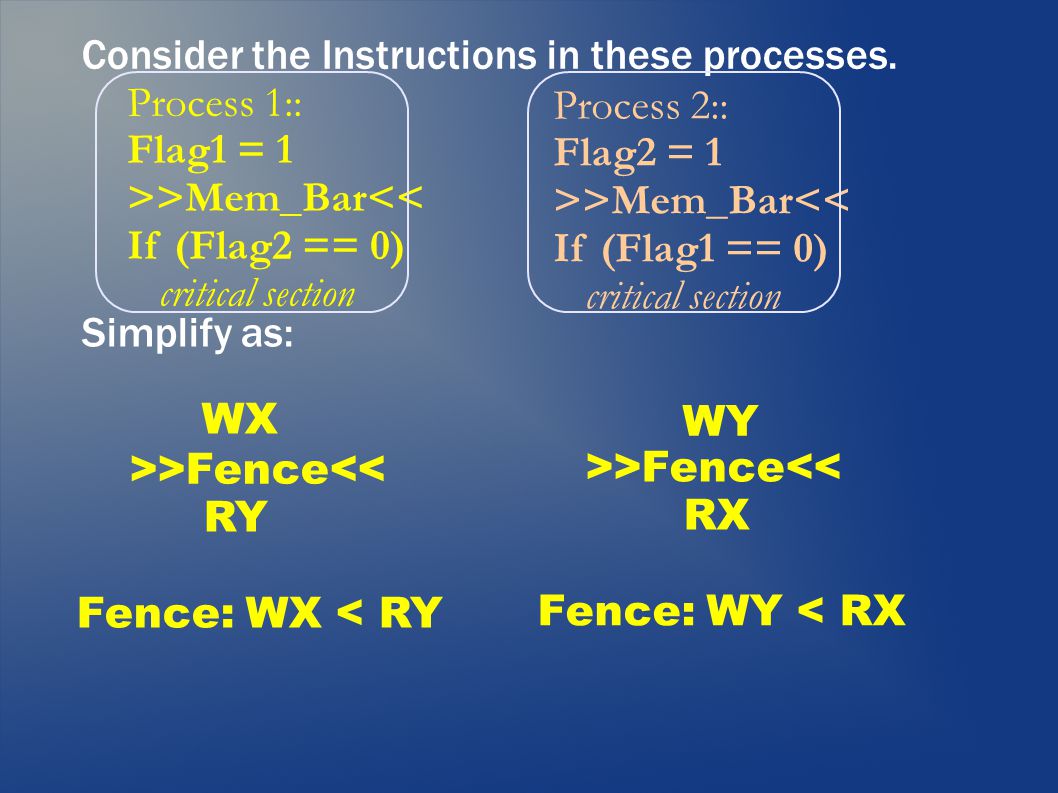 Consider the Instructions in these processes.

Process 1::
Flag1 = 1
>>Mem_Bar<<
If (Flag2 == 0)
critical section

Process 2::
Flag2 = 1
>>Mem_Bar<<
If (Flag1 == 0)
critical section

Simplify as:

WX
>>Fence<<
RY

Fence: WX < RY

WY
>>Fence<<
RX

Fence: WY < RX